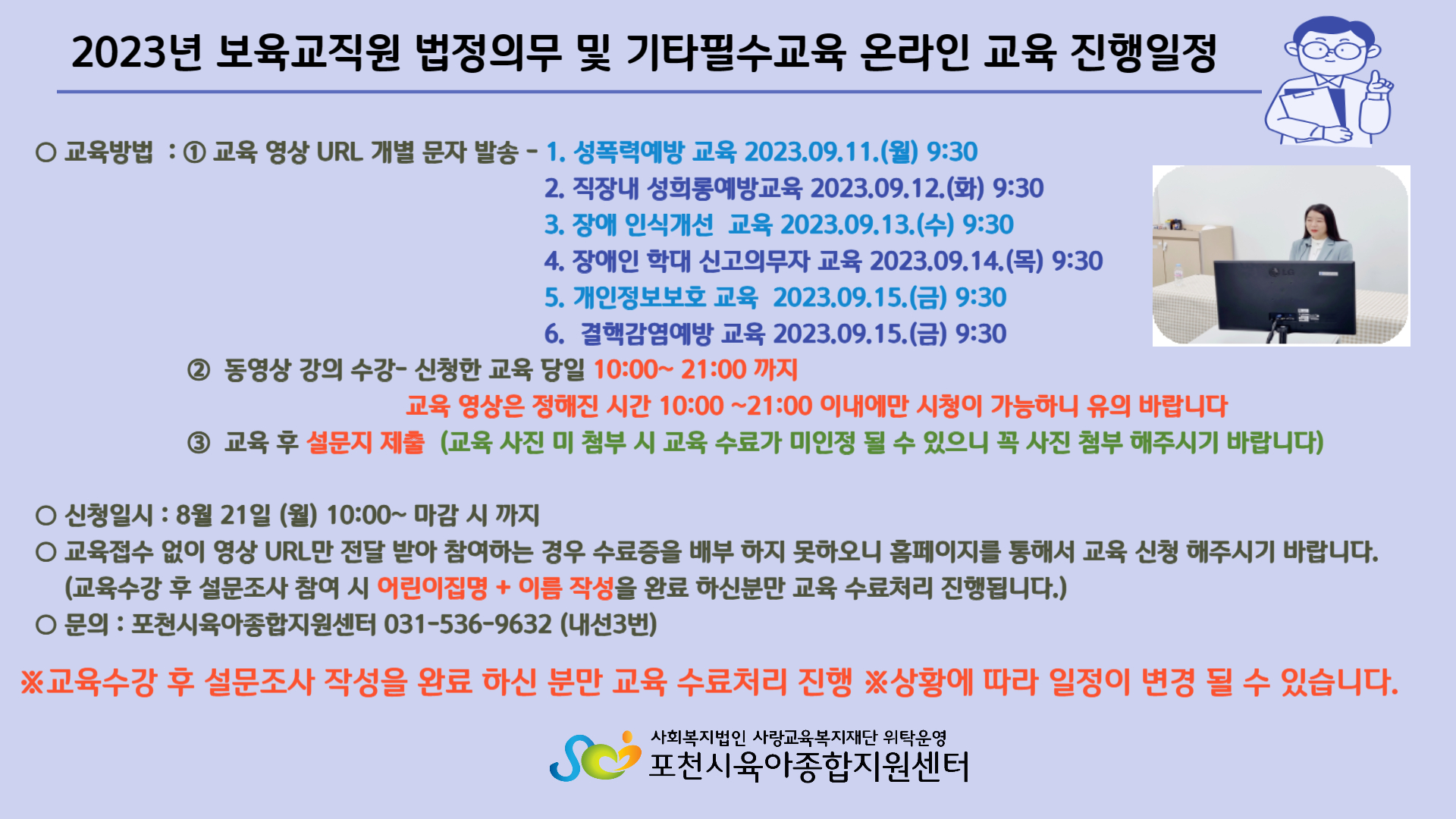 2023년 보육교직원 법정의무 및 기타필수교육 온라인 교육 진행일정

○ 교육방법 : ① 교육 영상 URL 개별 문자 발송 - 1. 성폭력예방 교육 2023.09.11.(월) 9:30
2. 직장내 성희롱예방교육 2023.09.12.(화) 9:30
3. 장애 인식개선 교육 2023.09.13.(수) 9:30
4. 장애인 학대 신고의무자 교육 2023.09.14.(목) 9:30
5. 개인정보보호 교육 2023.09.15.(금) 9:30
6. 결핵감염예방 교육 2023.09.15.(금) 9:30

② 동영상 강의 수강- 신청한 교육 당일 10:00~ 21:00 까지
교육 영상은 정해진 시간 10:00 ~21:00 이내에만 시청이 가능하니 유의 바랍니다

③ 교육 후 설문지 제출 (교육 사진 미 첨부 시 교육 수료가 미인정 될 수 있으니 꼭 사진 첨부 해주시기 바랍니다)

○ 신청일시 : 8월 21일 (월) 10:00~ 마감 시 까지
○ 교육접수 없이 영상 URL만 전달 받아 참여하는 경우 수료증을 배부 하지 못하오니 홈페이지를 통해서 교육 신청 해주시기 바랍니다.
(교육수강 후 설문조사 참여 시 어린이집명 + 이름 작성을 완료 하신분만 교육 수료처리 진행됩니다.)
○ 문의 : 포천시육아종합지원센터 031-536-9632 (내선3번)

※교육수강 후 설문조사 작성을 완료 하신 분만 교육 수료처리 진행 ※상황에 따라 일정이 변경 될 수 있습니다.

사회복지법인 사랑교육복지재단 위탁운영
포천시육아종합지원센터